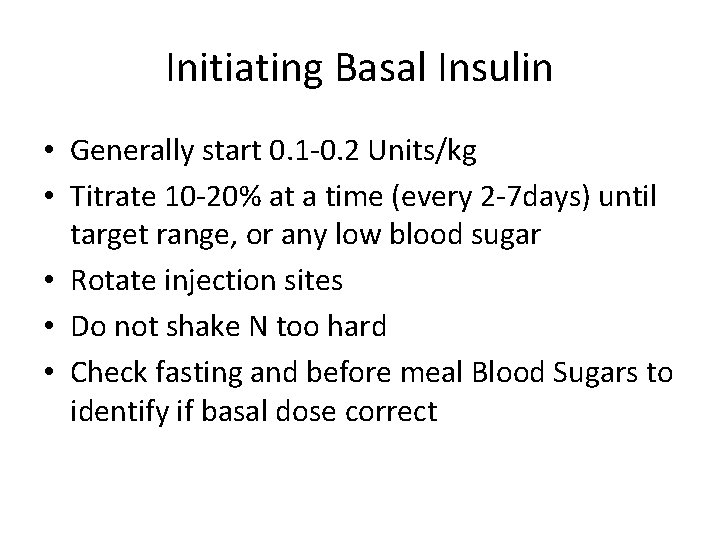 Initiating Basal Insulin

• Generally start 0.1-0.2 Units/kg
• Titrate 10-20% at a time (every 2-7days) until target range, or any low blood sugar
• Rotate injection sites
• Do not shake N too hard
• Check fasting and before meal Blood Sugars to identify if basal dose correct